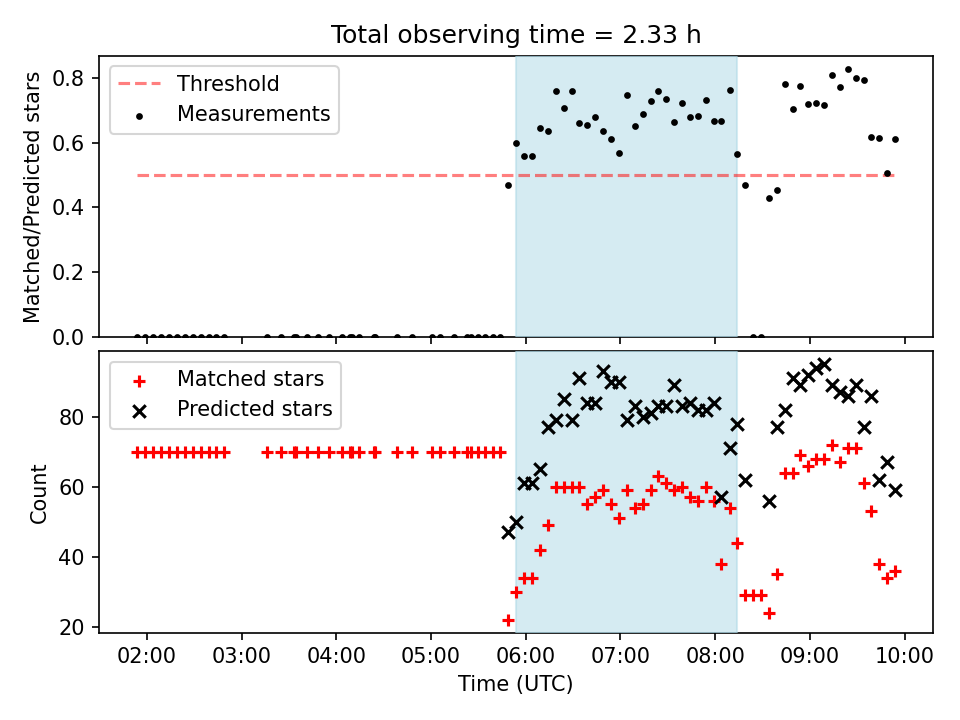 Total observing time = 2.33 h

Threshold
Measurements

Matched/Predicted stars
0.8
0.6
0.4
0.2
0.0

Matched stars
Predicted stars

Count
80
60
40
20

02:00 03:00 04:00 05:00 06:00 07:00 08:00 09:00 10:00
Time (UTC)